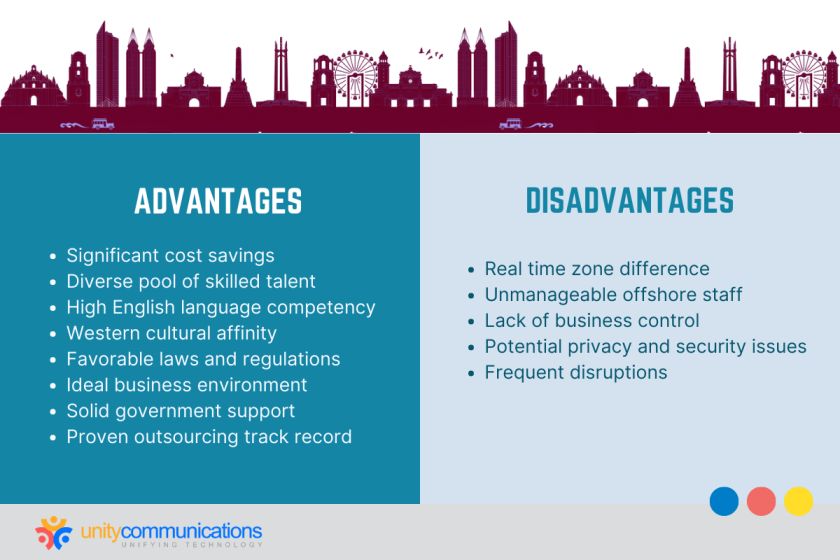 ADVANTAGES

- Significant cost savings
- Diverse pool of skilled talent
- High English language competency
- Western cultural affinity
- Favorable laws and regulations
- Ideal business environment
- Solid government support
- Proven outsourcing track record

DISADVANTAGES

- Real time zone difference
- Unmanageable offshore staff
- Lack of business control
- Potential privacy and security issues
- Frequent disruptions

unitycommunications
UNIFYING TECHNOLOGY